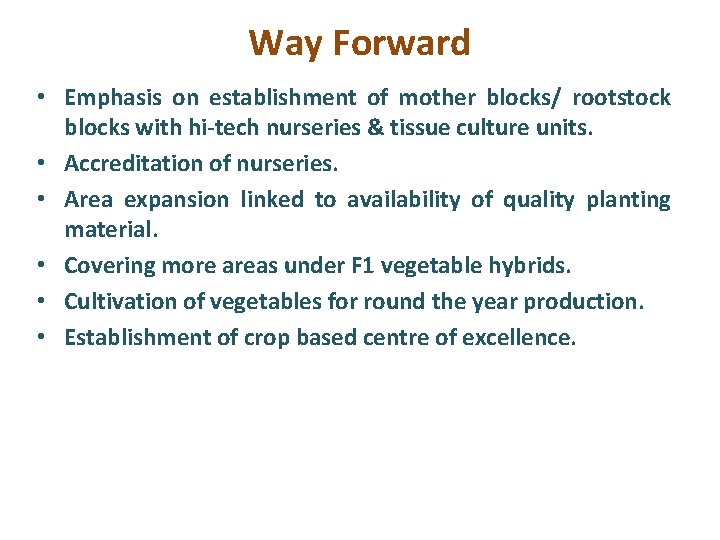 Way Forward

• Emphasis on establishment of mother blocks/ rootstock blocks with hi-tech nurseries & tissue culture units.
• Accreditation of nurseries.
• Area expansion linked to availability of quality planting material.
• Covering more areas under F1 vegetable hybrids.
• Cultivation of vegetables for round the year production.
• Establishment of crop based centre of excellence.